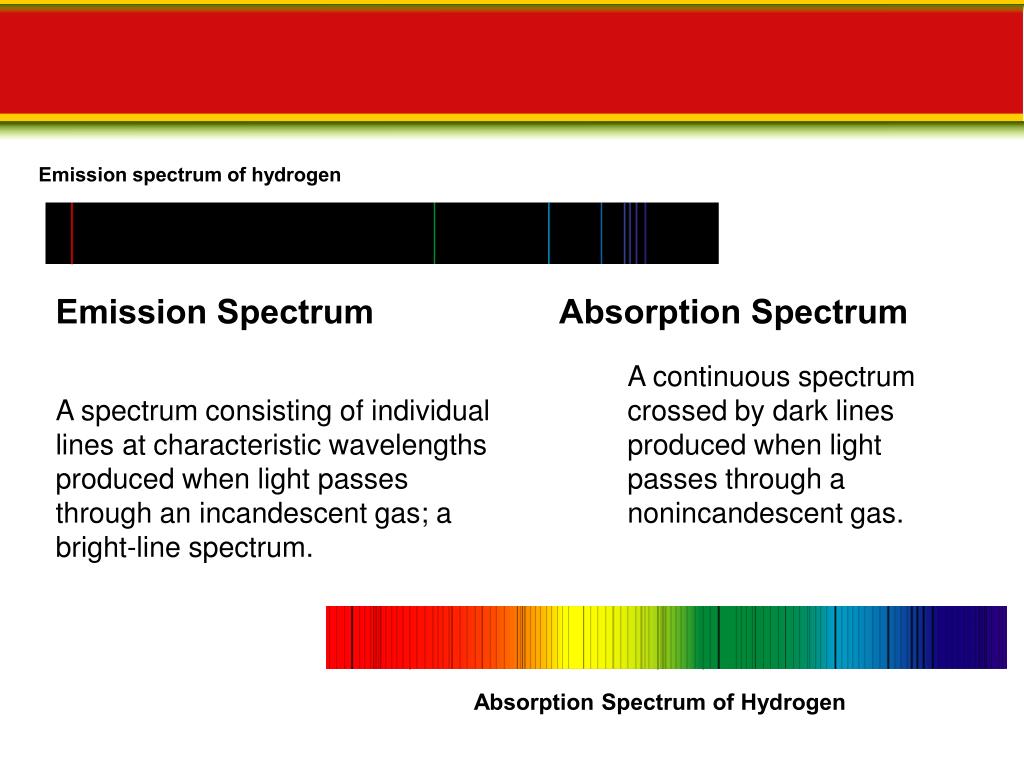 Emission spectrum of hydrogen

Emission Spectrum

A spectrum consisting of individual lines at characteristic wavelengths produced when light passes through an incandescent gas; a bright-line spectrum.

Absorption Spectrum

A continuous spectrum crossed by dark lines produced when light passes through a nonincandescent gas.

Absorption Spectrum of Hydrogen